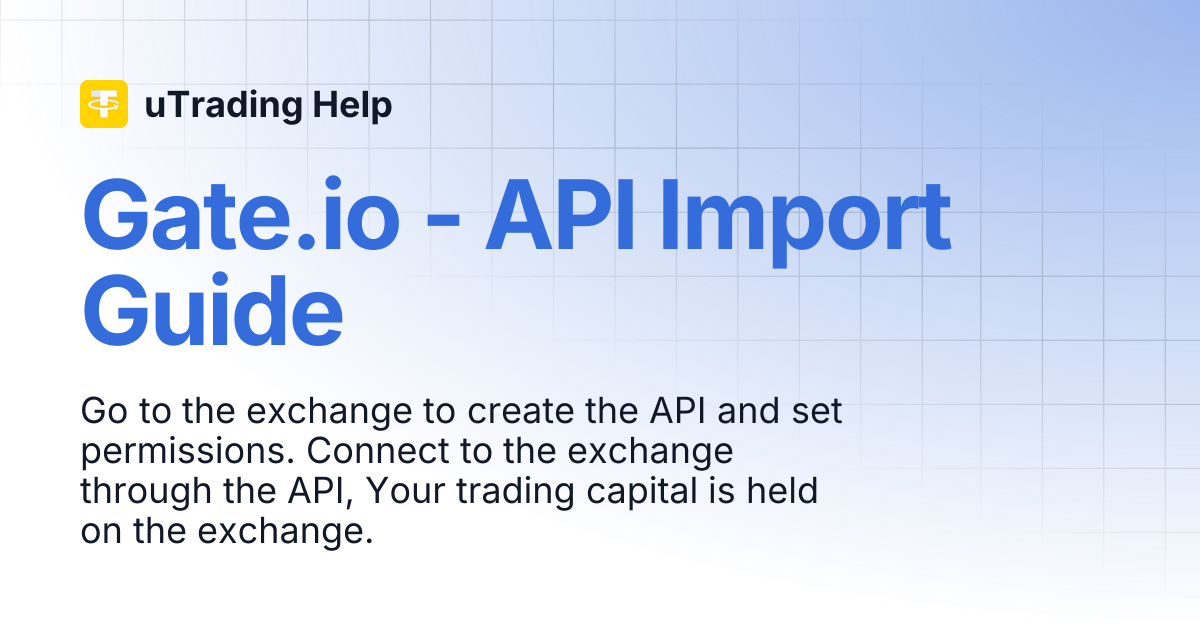 uTrading Help

Gate.io - API Import Guide

Go to the exchange to create the API and set permissions. Connect to the exchange through the API, Your trading capital is held on the exchange.